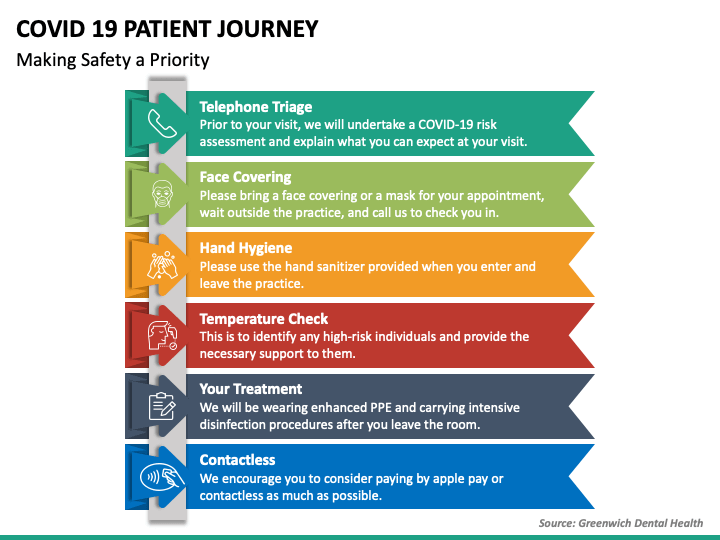 COVID 19 PATIENT JOURNEY

Making Safety a Priority

Telephone Triage
Prior to your visit, we will undertake a COVID-19 risk assessment and explain what you can expect at your visit.

Face Covering
Please bring a face covering or a mask for your appointment, wait outside the practice, and call us to check you in.

Hand Hygiene
Please use the hand sanitizer provided when you enter and leave the practice.

Temperature Check
This is to identify any high-risk individuals and provide the necessary support to them.

Your Treatment
We will be wearing enhanced PPE and carrying intensive disinfection procedures after you leave the room.

Contactless
We encourage you to consider paying by apple pay or contactless as much as possible.

Source: Greenwich Dental Health